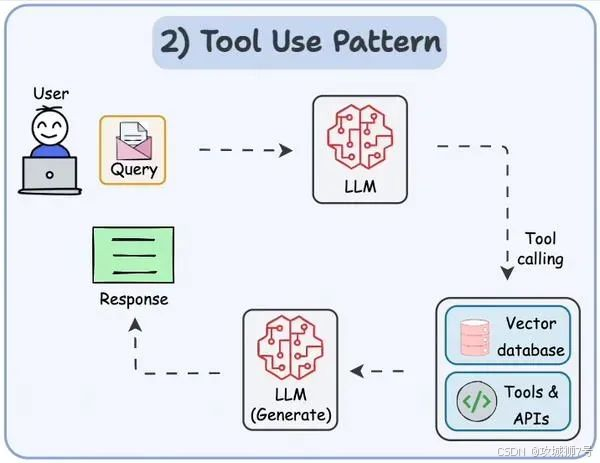 2) Tool Use Pattern

User

Query

LLM

Tool calling

Vector database

Tools & APIs

LLM (Generate)

Response

CSDN @攻城狮7号